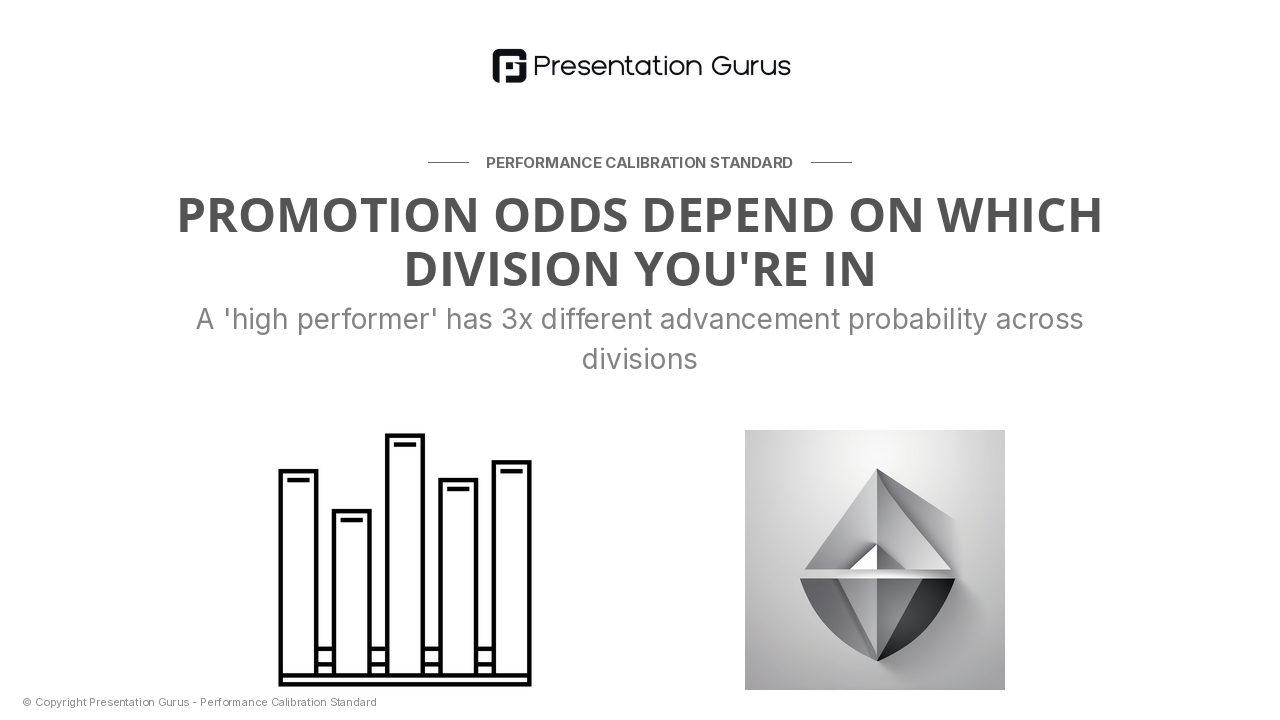 Presentation Gurus

PERFORMANCE CALIBRATION STANDARD

PROMOTION ODDS DEPEND ON WHICH DIVISION YOU'RE IN

A 'high performer' has 3x different advancement probability across divisions

© Copyright Presentation Gurus - Performance Calibration Standard